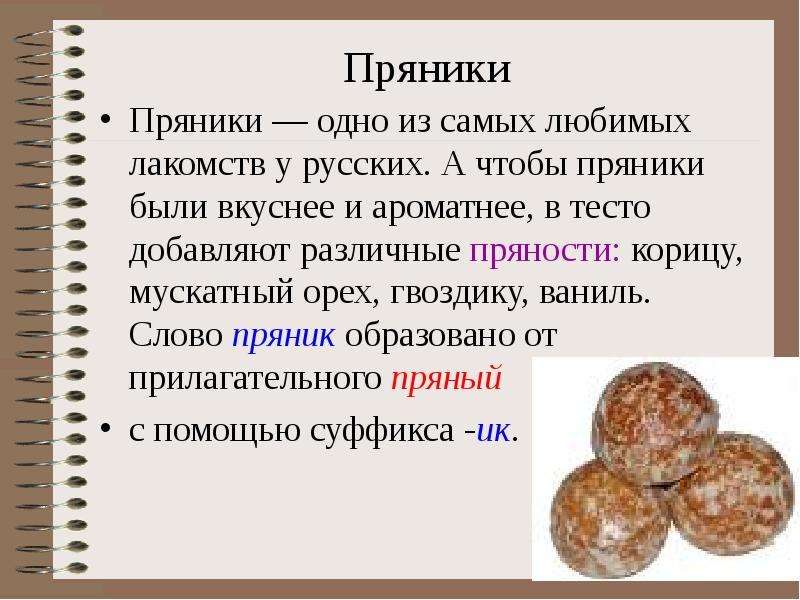 Пряники

• Пряники — одно из самых любимых лакомств у русских. А чтобы пряники были вкуснее и ароматнее, в тесто добавляют различные пряности: корицу, мускатный орех, гвоздику, ваниль. Слово пряник образовано от прилагательного пряный

• с помощью суффикса -ик.